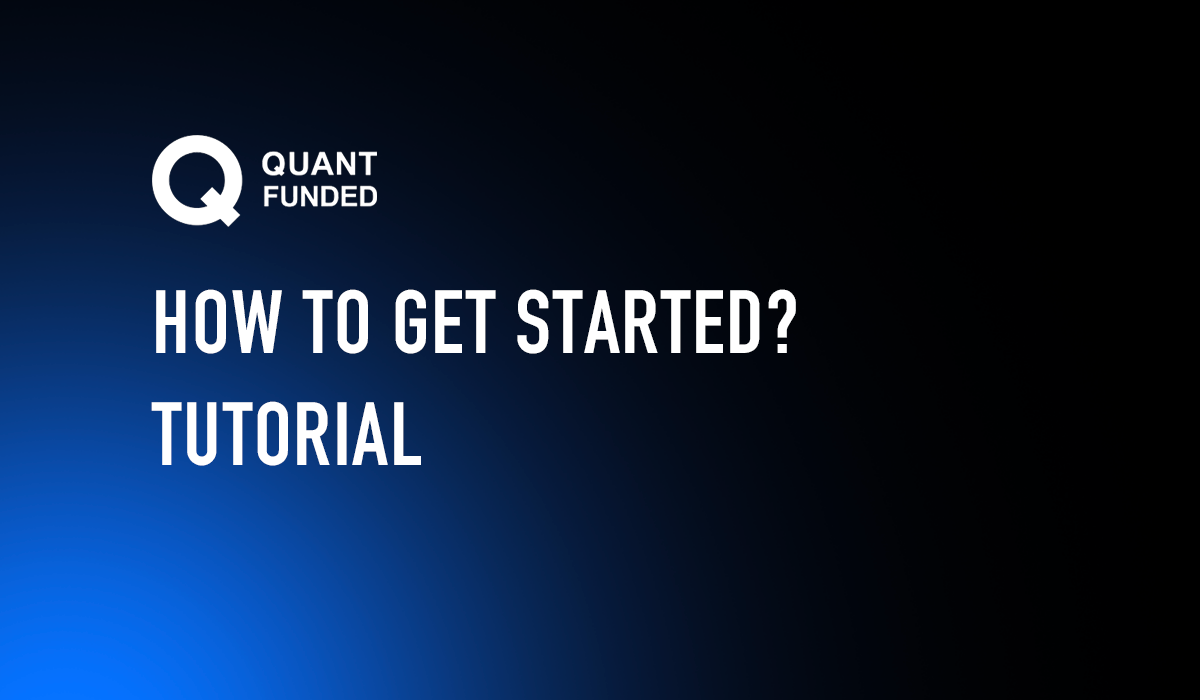 QUANT FUNDED

HOW TO GET STARTED?
TUTORIAL